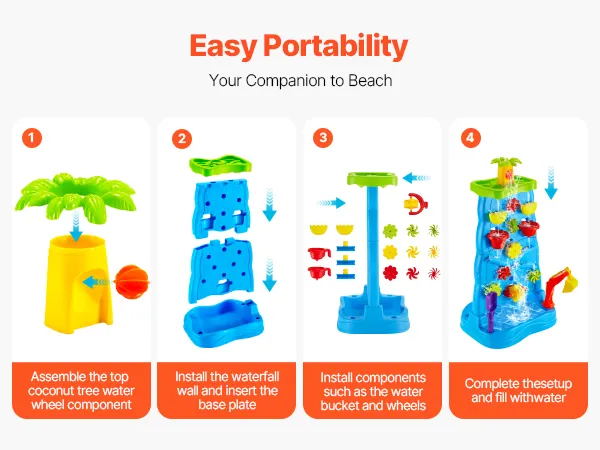 Easy Portability

Your Companion to Beach

1

Assemble the top coconut tree water wheel component

2

Install the waterfall wall and insert the base plate

3

Install components such as the water bucket and wheels

4

Complete thesetup and fill withwater